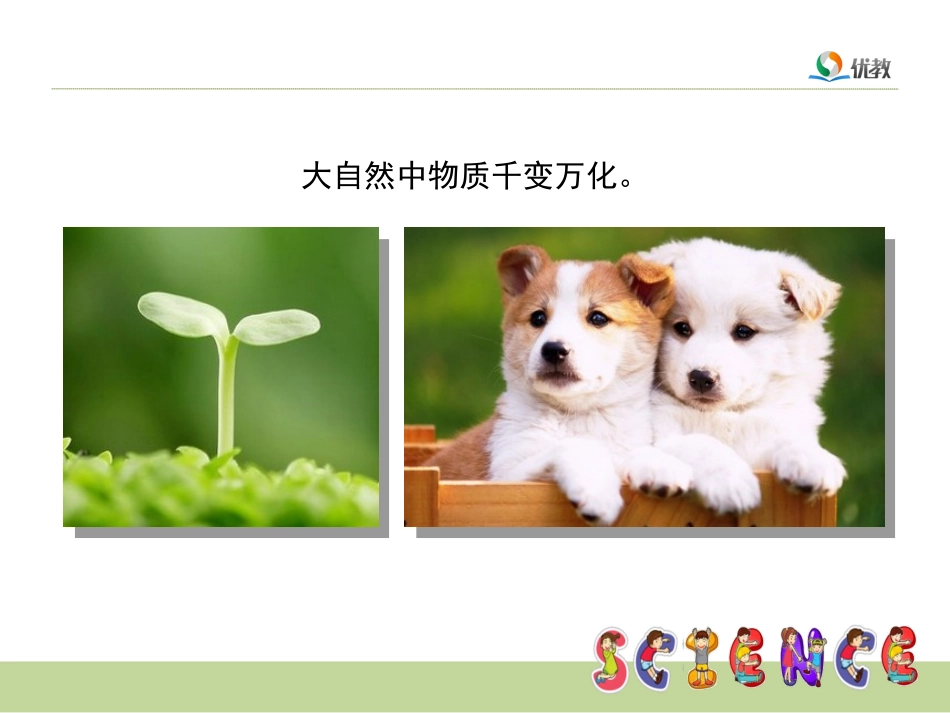 优教

大自然中物质千变万化。

SCIENCE